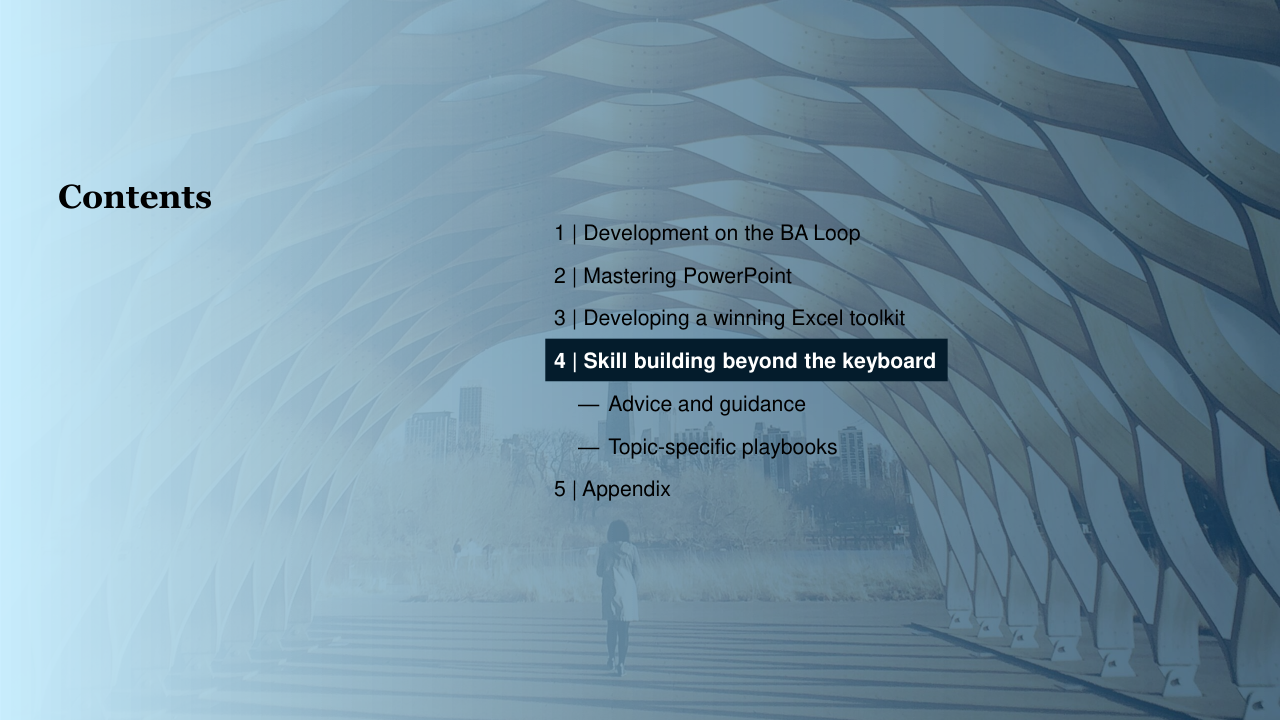 Contents

1 | Development on the BA Loop

2 | Mastering PowerPoint

3 | Developing a winning Excel toolkit

4 | Skill building beyond the keyboard

— Advice and guidance

— Topic-specific playbooks

5 | Appendix